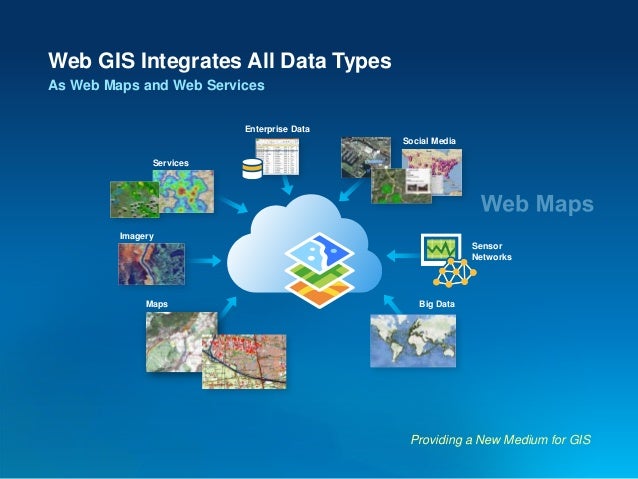 Web GIS Integrates All Data Types
As Web Maps and Web Services

Enterprise Data

Social Media

Services

Web Maps

Imagery

Sensor Networks

Maps

Big Data

Providing a New Medium for GIS